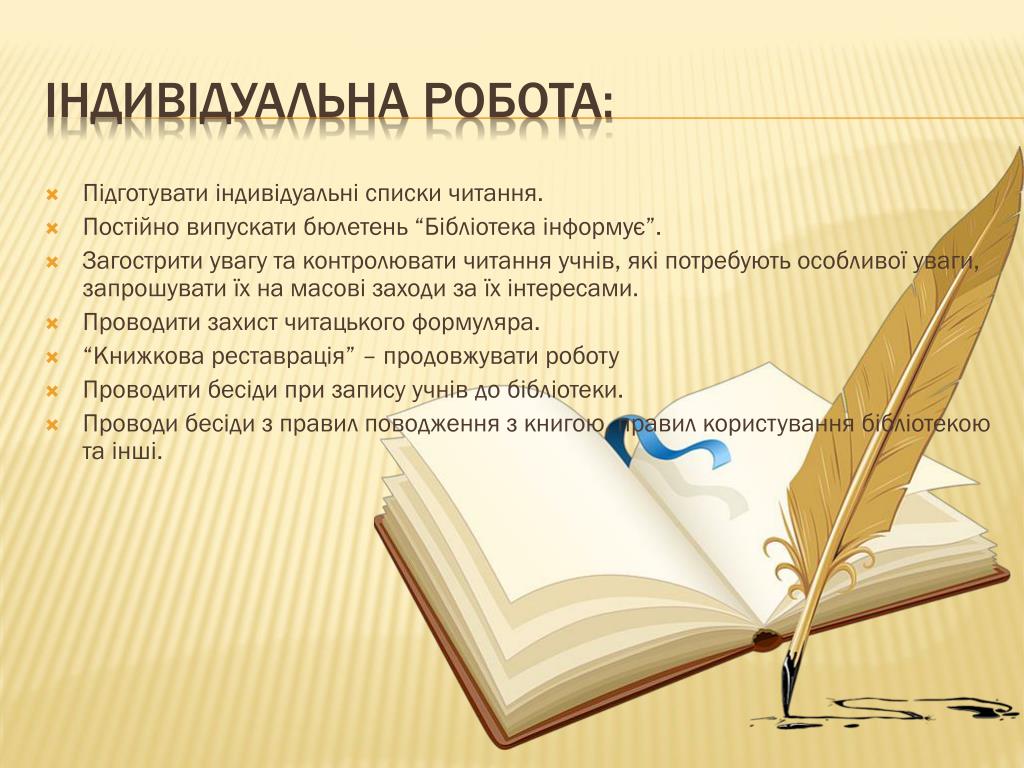 ІНДИВІДУАЛЬНА РОБОТА:

Підготувати індивідуальні списки читання.

Постійно випускати бюлетень “Бібліотека інформує”.

Загострити увагу та контролювати читання учнів, які потребують особливої уваги, запрошувати їх на масові заходи за їх інтересами.

Проводити захист читацького формуляра.

“Книжкова реставрація” – продовжувати роботу

Проводити бесіди при запису учнів до бібліотеки.

Проводи бесіди з правил поводження з книгою, правил користування бібліотекою та інші.